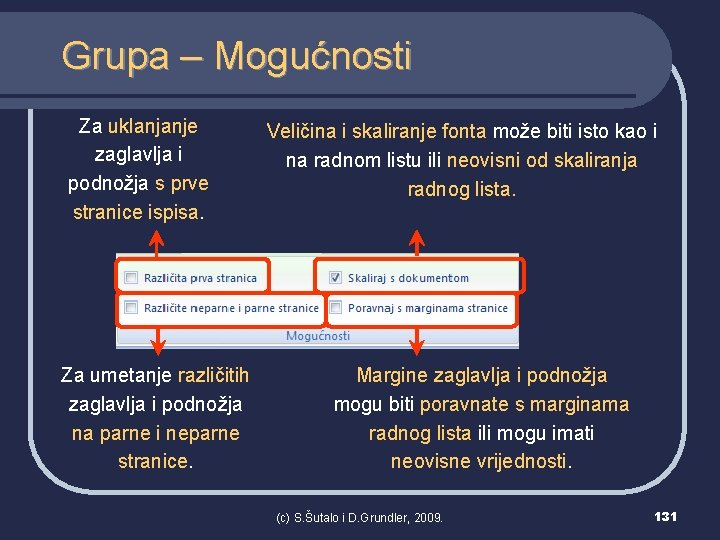 Grupa – Mogućnosti

Za uklanjanje zaglavlja i podnožja s prve stranice ispisa.

Veličina i skaliranje fonta može biti isto kao i na radnom listu ili neovisni od skaliranja radnog lista.

Različita prva stranica
Skaliraj s dokumentom
Različite neparne i parne stranice
Poravnaj s marginama stranice
Mogućnosti

Za umetanje različitih zaglavlja i podnožja na parne i neparne stranice.

Margine zaglavlja i podnožja mogu biti poravnate s marginama radnog lista ili mogu imati neovisne vrijednosti.

(c) S.Šutalo i D.Grundler, 2009.

131